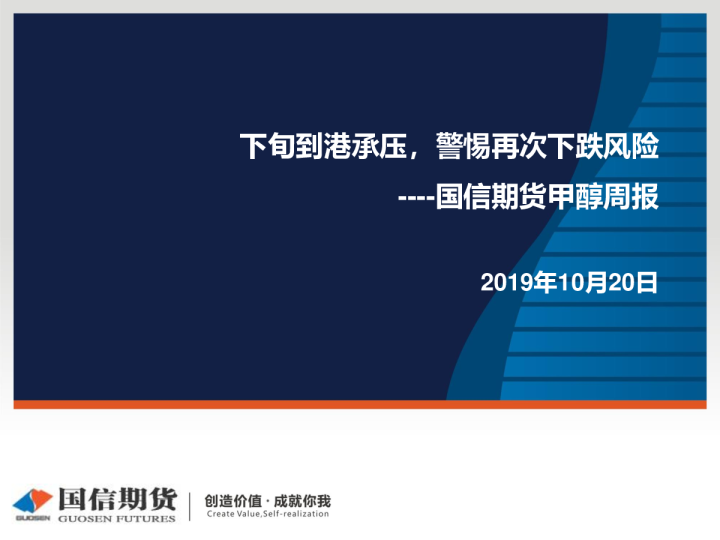 下旬到港承压，警惕再次下跌风险

----国信期货甲醇周报

2019年10月20日

GUOSEN 国信期货 GUOSEN FUTURES

创造价值 · 成就你我
Create Value,Self-realization